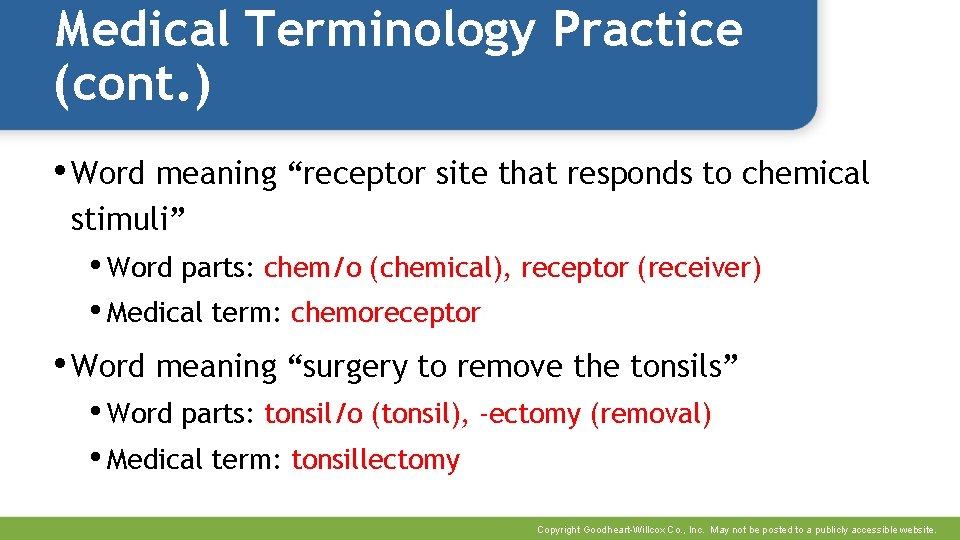 Medical Terminology Practice (cont.)

• Word meaning “receptor site that responds to chemical stimuli”

• Word parts: chem/o (chemical), receptor (receiver)

• Medical term: chemoreceptor

• Word meaning “surgery to remove the tonsils”

• Word parts: tonsil/o (tonsil), -ectomy (removal)

• Medical term: tonsillectomy

Copyright Goodheart-Willcox Co., Inc. May not be posted to a publicly accessible website.